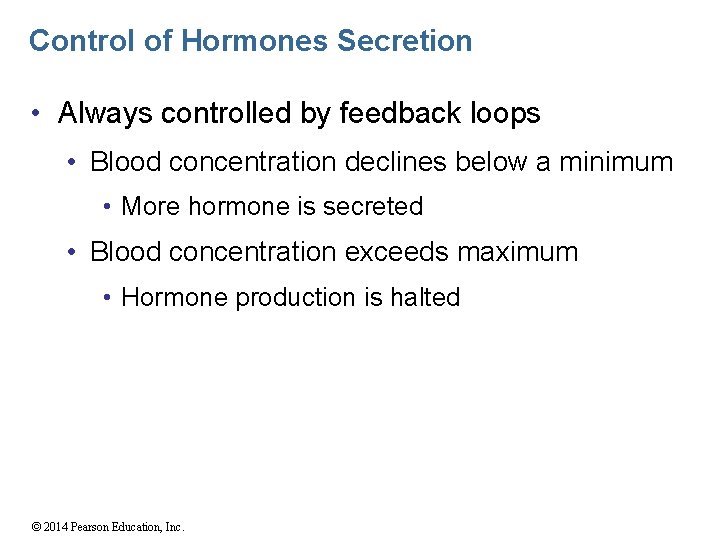 Control of Hormones Secretion

• Always controlled by feedback loops
  • Blood concentration declines below a minimum
    • More hormone is secreted
  • Blood concentration exceeds maximum
    • Hormone production is halted

© 2014 Pearson Education, Inc.